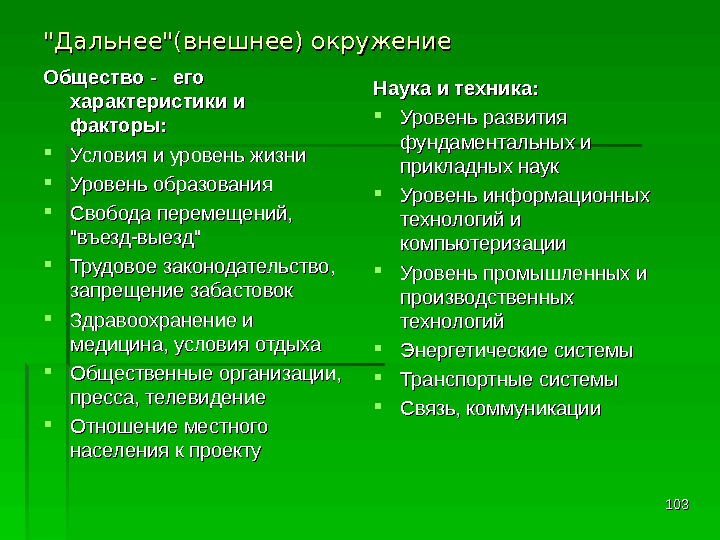 "Дальнее"(внешнее) окружение

Общество - его характеристики и факторы:

- Условия и уровень жизни
- Уровень образования
- Свобода перемещений, "въезд-выезд"
- Трудовое законодательство, запрещение забастовок
- Здравоохранение и медицина, условия отдыха
- Общественные организации, пресса, телевидение
- Отношение местного населения к проекту

Наука и техника:

- Уровень развития фундаментальных и прикладных наук
- Уровень информационных технологий и компьютеризации
- Уровень промышленных и производственных технологий
- Энергетические системы
- Транспортные системы
- Связь, коммуникации

103